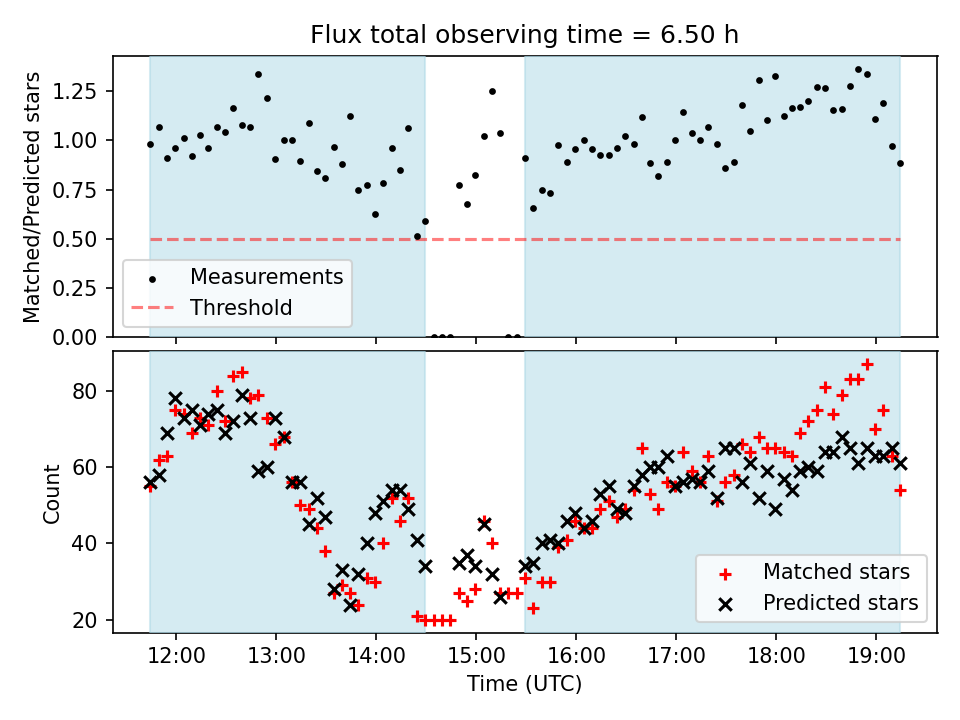 Flux total observing time = 6.50 h

Matched/Predicted stars

1.25
1.00
0.75
0.50
0.25
0.00

Measurements
Threshold

Count

80
60
40
20

Matched stars
Predicted stars

12:00
13:00
14:00
15:00
16:00
17:00
18:00
19:00

Time (UTC)